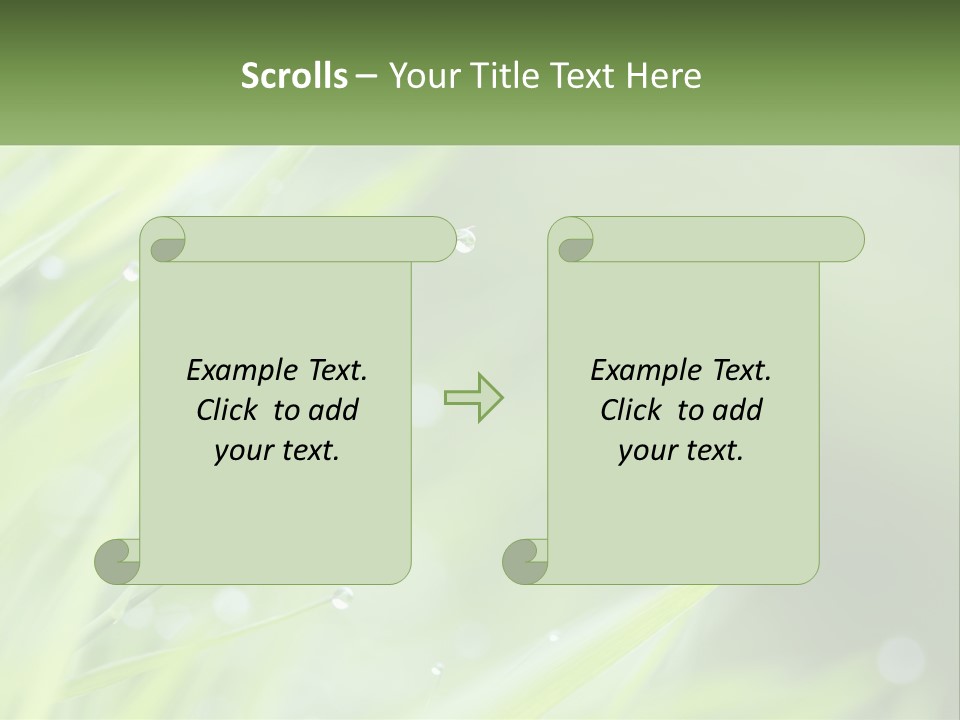 Scrolls – Your Title Text Here

Example Text. Click to add your text.

Example Text. Click to add your text.